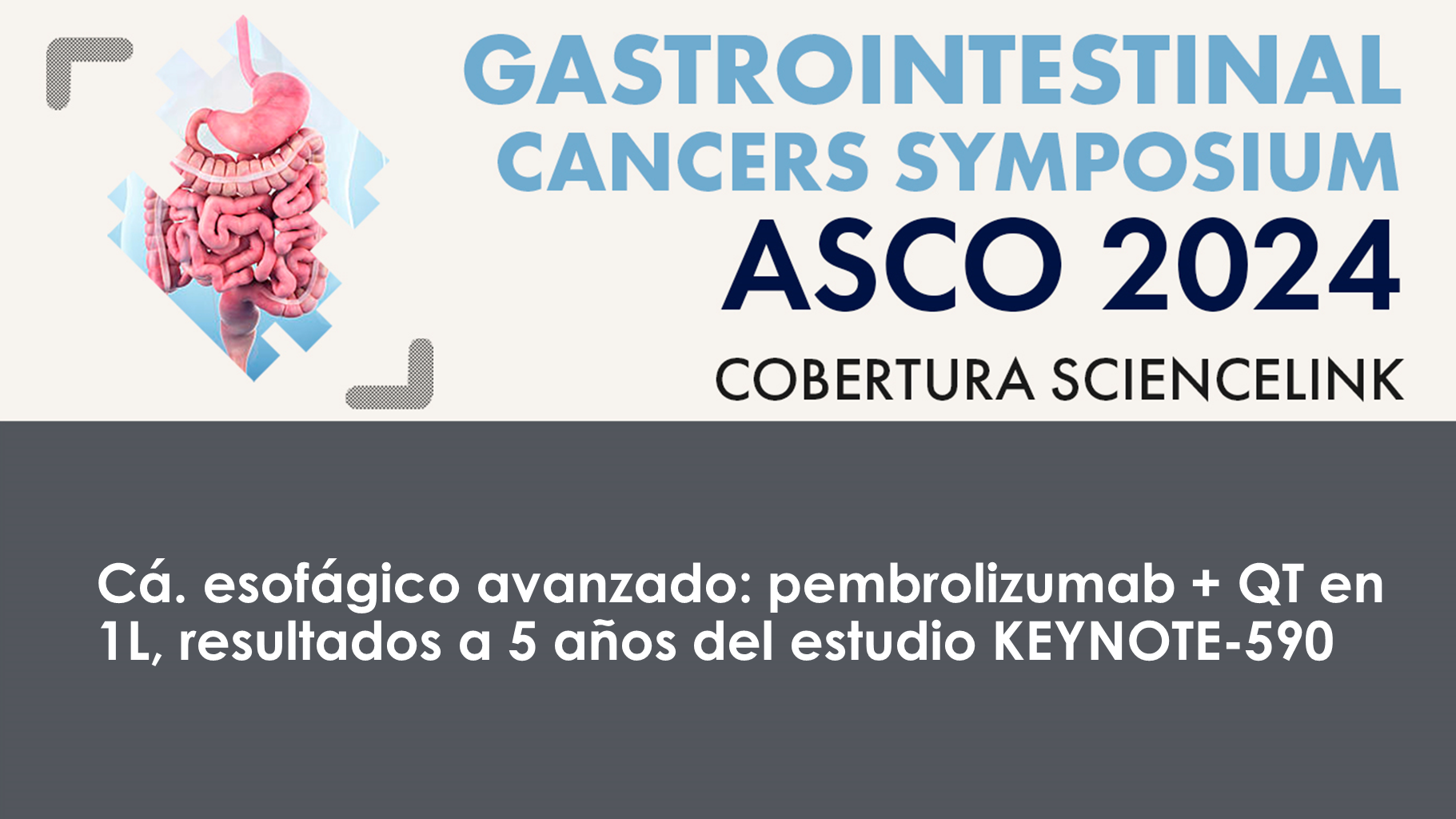 GASTROINTESTINAL CANCERS SYMPOSIUM
ASCO 2024
COBERTURA SCIENCELINK

Cá. esofágico avanzado: pembrolizumab + QT en 1L, resultados a 5 años del estudio KEYNOTE-590